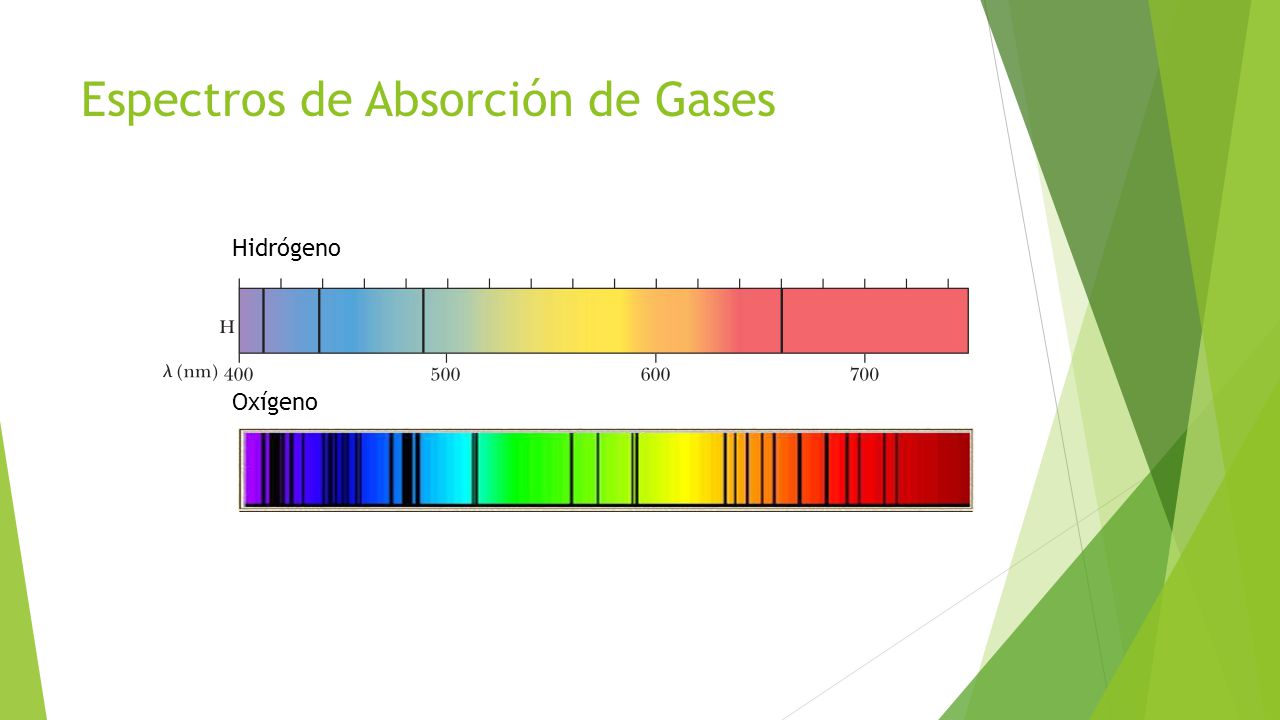 Espectros de Absorción de Gases

Hidrógeno

H

$\lambda$ (nm) 400 500 600 700

Oxígeno